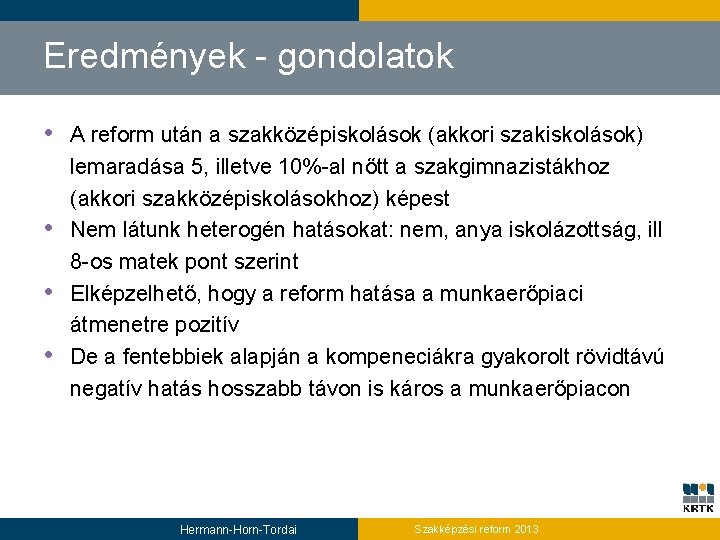 Eredmények - gondolatok

• A reform után a szakközépiskolások (akkori szakiskolások) lemaradása 5, illetve 10%-al nőtt a szakgimnazistákhoz (akkori szakközépiskolásokhoz) képest
• Nem látunk heterogén hatásokat: nem, anya iskolázottság, ill 8-os matek pont szerint
• Elképzelhető, hogy a reform hatása a munkaerőpiaci átmenetre pozitív
• De a fentebbiek alapján a kompeneciákra gyakorolt rövidtávú negatív hatás hosszabb távon is káros a munkaerőpiacon

KRTK

Hermann-Horn-Tordai

Szakképzési reform 2013